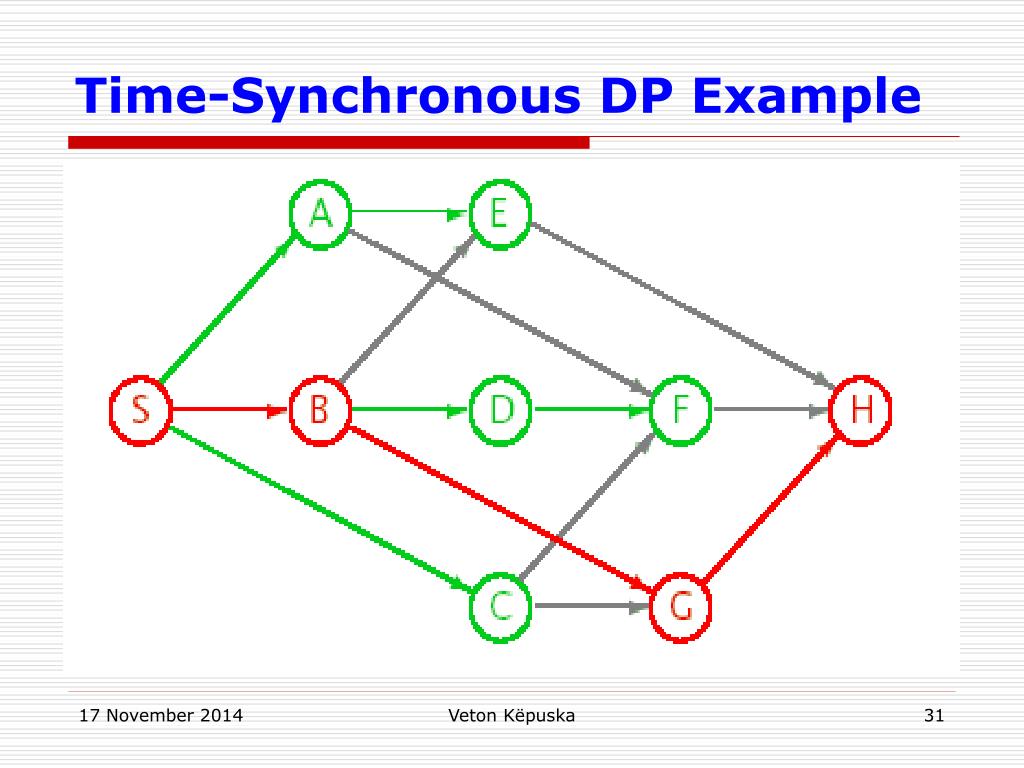 Time-Synchronous DP Example

A
E
S
B
D
F
H
C
G

17 November 2014
Veton Këpuska
31